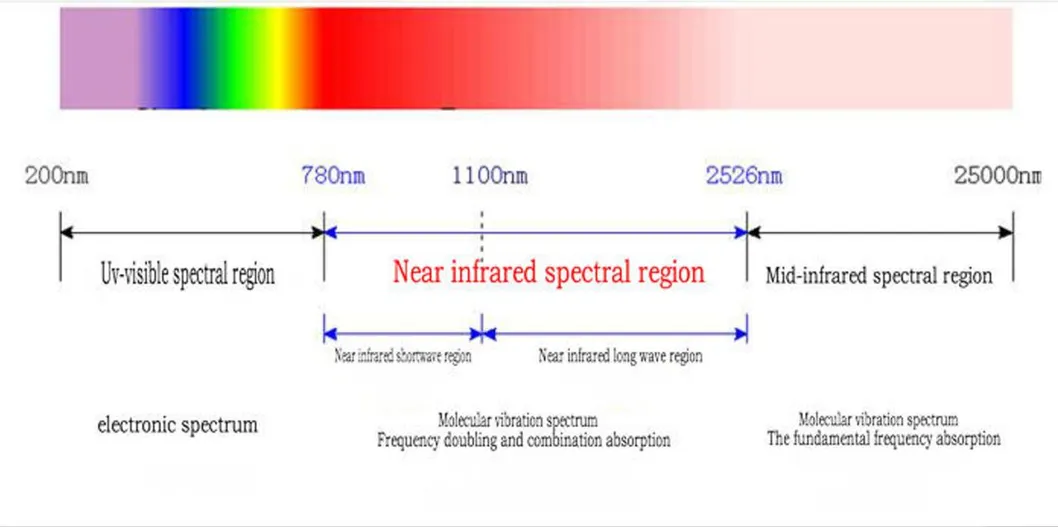 200nm 780nm 1100nm 2526nm 25000nm

Uv-visible spectral region

Near infrared spectral region

Mid-infrared spectral region

Near infrared shortwave region

Near infrared long wave region

electronic spectrum

Molecular vibration spectrum
Frequency doubling and combination absorption

Molecular vibration spectrum
The fundamental frequency absorption